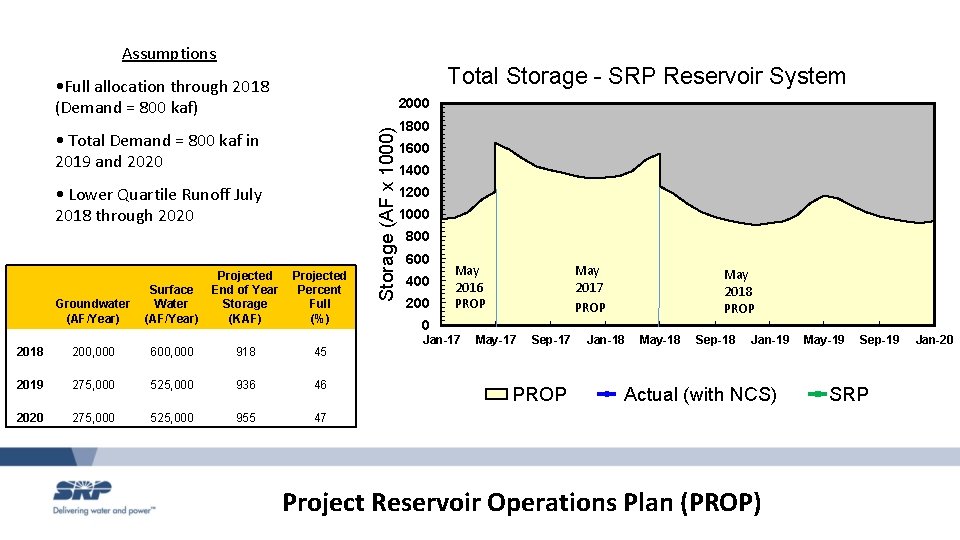 Assumptions

•Full allocation through 2018 (Demand = 800 kaf)

• Total Demand = 800 kaf in 2019 and 2020

• Lower Quartile Runoff July 2018 through 2020

| | Groundwater (AF/Year) | Surface Water (AF/Year) | Projected End of Year Storage (KAF) | Projected Percent Full (%) |
|---|---|---|---|---|
| 2018 | 200,000 | 600,000 | 918 | 45 |
| 2019 | 275,000 | 525,000 | 936 | 46 |
| 2020 | 275,000 | 525,000 | 955 | 47 |

Total Storage - SRP Reservoir System

Storage (AF x 1000)

2000
1800
1600
1400
1200
1000
800
600
400
200
0

May 2016 PROP

May 2017 PROP

May 2018 PROP

Jan-17 May-17 Sep-17 Jan-18 May-18 Sep-18 Jan-19 May-19 Sep-19 Jan-20

PROP Actual (with NCS) SRP

SRP
Delivering water and power™

Project Reservoir Operations Plan (PROP)